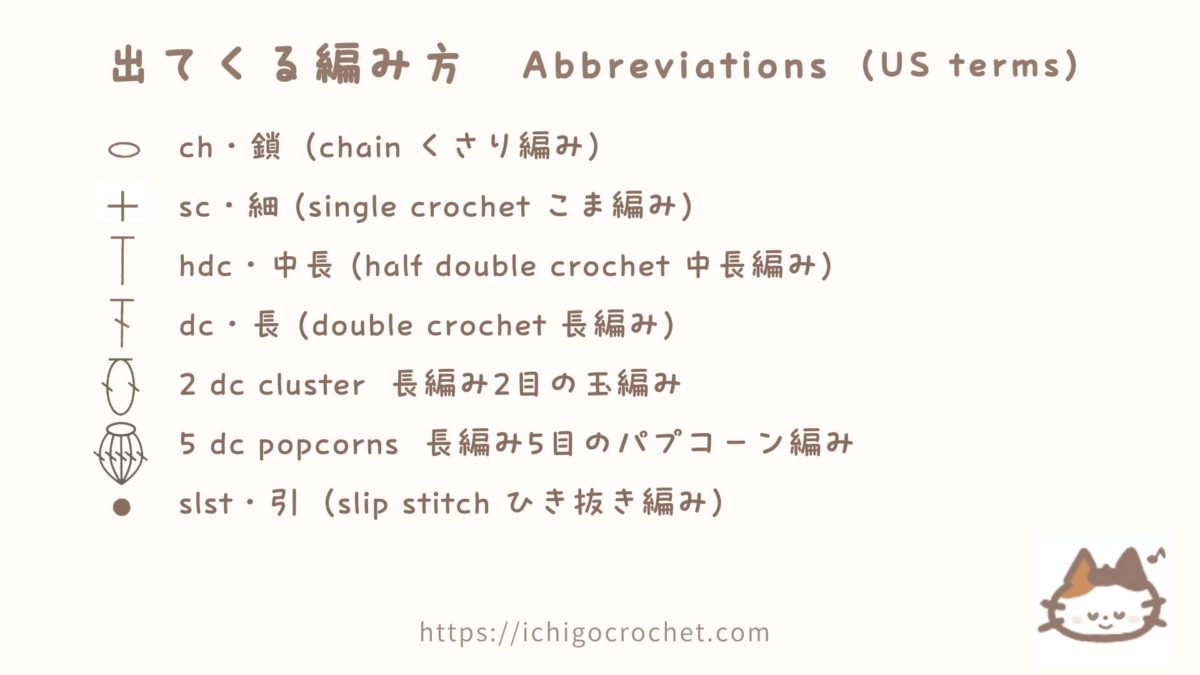 出てくる編み方　Abbreviations（US terms）

ch・鎖（chain くさり編み）

sc・細 (single crochet こま編み)

hdc・中長 (half double crochet 中長編み)

dc・長 (double crochet 長編み)

2 dc cluster　長編み2目の玉編み

5 dc popcorns　長編み5目のパプコーン編み

slst・引（slip stitch ひき抜き編み）

https://ichigocrochet.com